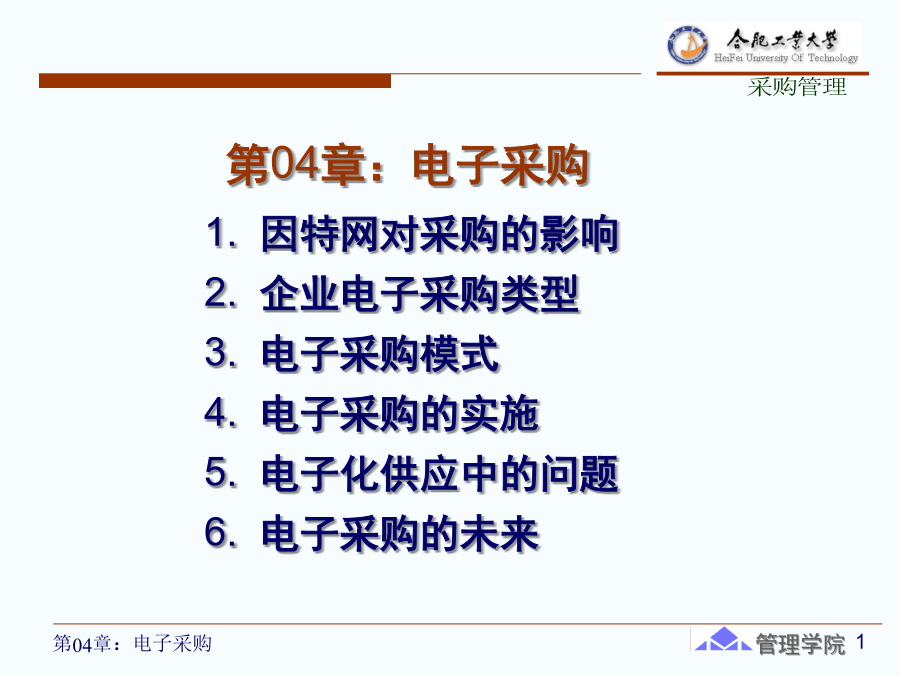 合肥工業大學
HeiFei University Of Technology

采购管理

第04章：电子采购

1. 因特网对采购的影响
2. 企业电子采购类型
3. 电子采购模式
4. 电子采购的实施
5. 电子化供应中的问题
6. 电子采购的未来

第04章：电子采购

管理学院 1